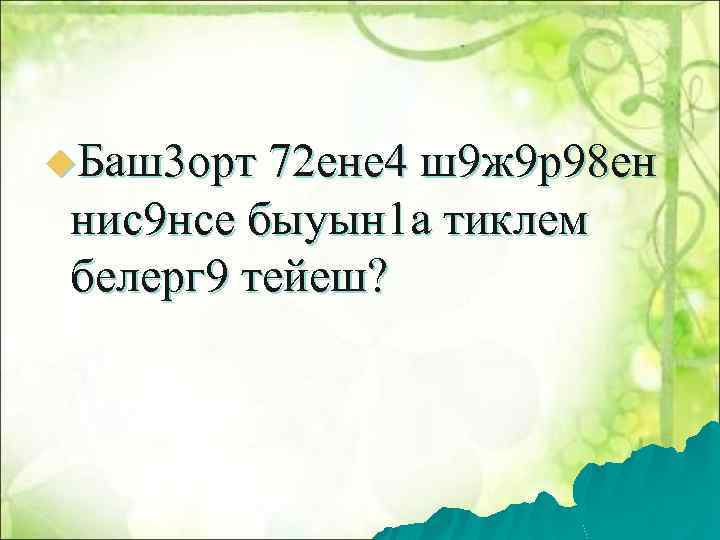 Баш3орт 72ене4 ш9ж9р98ен нис9нсе быуын1а тиклем белерг9 тейеш?